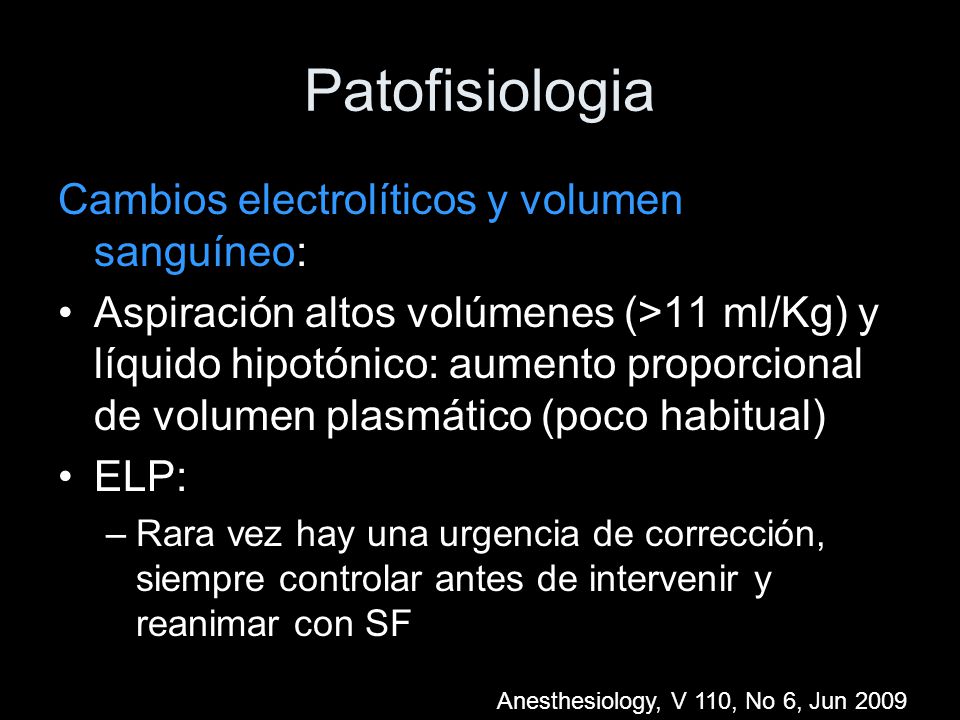 Patofisiologia

Cambios electrolíticos y volumen sanguíneo:

• Aspiración altos volúmenes (>11 ml/Kg) y líquido hipotónico: aumento proporcional de volumen plasmático (poco habitual)

• ELP:

– Rara vez hay una urgencia de corrección, siempre controlar antes de intervenir y reanimar con SF

Anesthesiology, V 110, No 6, Jun 2009